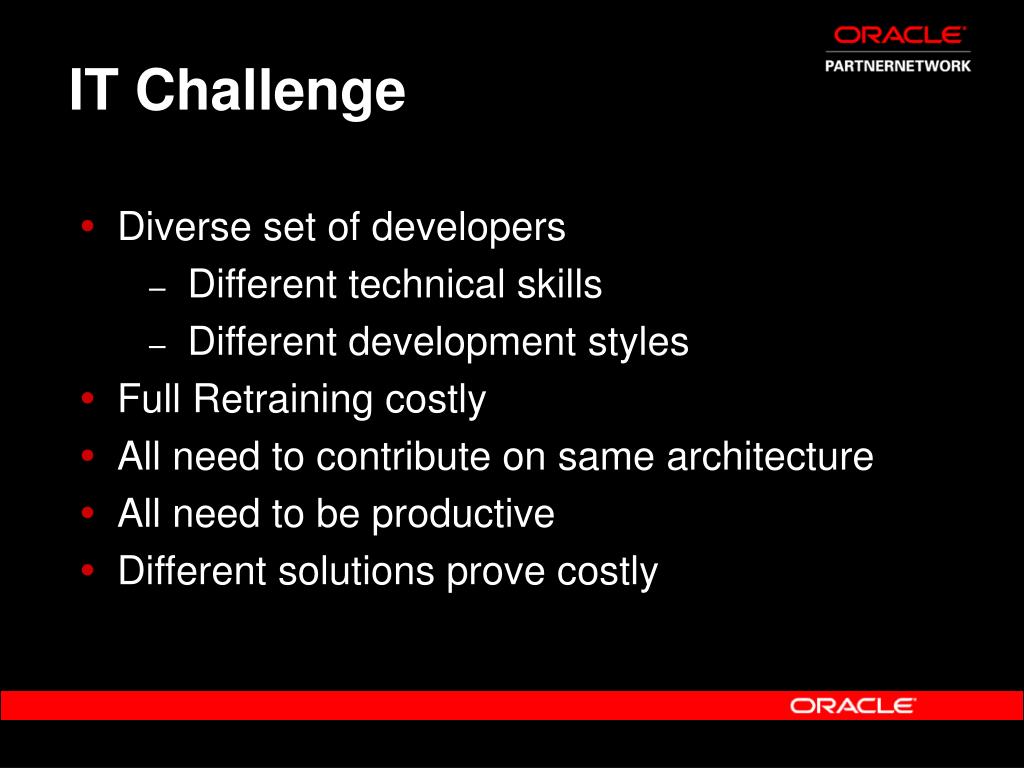 ORACLE
PARTNERNETWORK

IT Challenge

• Diverse set of developers
  – Different technical skills
  – Different development styles
• Full Retraining costly
• All need to contribute on same architecture
• All need to be productive
• Different solutions prove costly

ORACLE